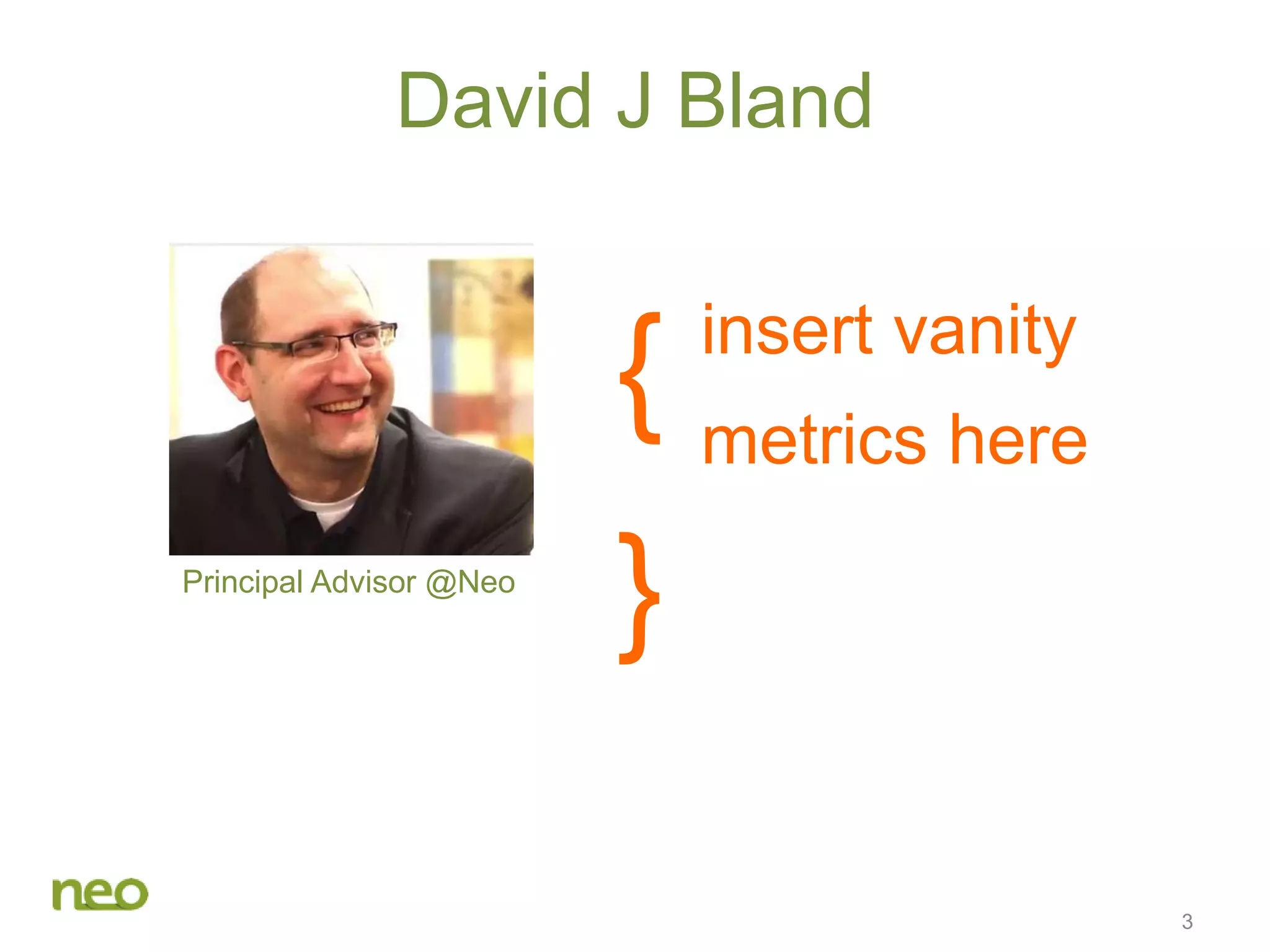 David J Bland

Principal Advisor @Neo

{ insert vanity metrics here }

neo

3